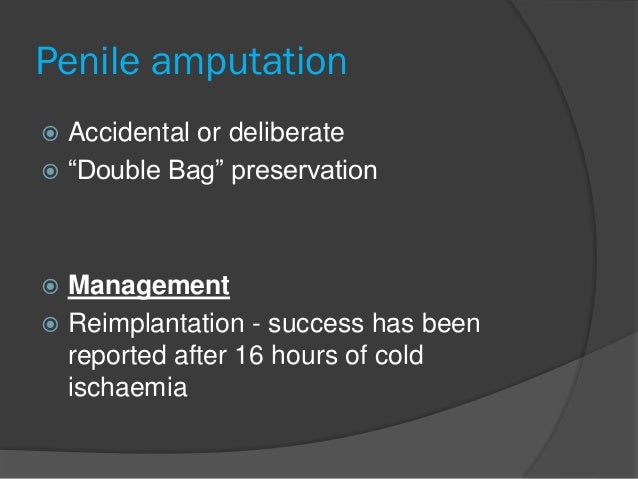 Penile amputation

Accidental or deliberate
“Double Bag” preservation

Management
Reimplantation - success has been reported after 16 hours of cold ischaemia